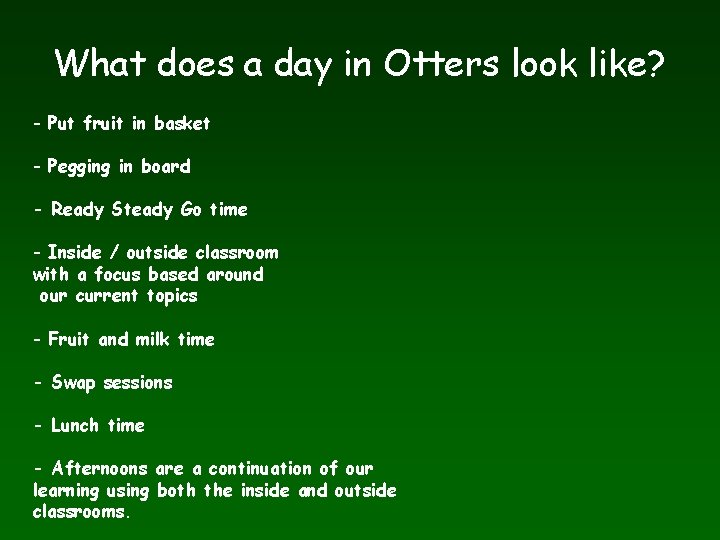 What does a day in Otters look like?

- Put fruit in basket

- Pegging in board

- Ready Steady Go time

- Inside / outside classroom with a focus based around our current topics

- Fruit and milk time

- Swap sessions

- Lunch time

- Afternoons are a continuation of our learning using both the inside and outside classrooms.